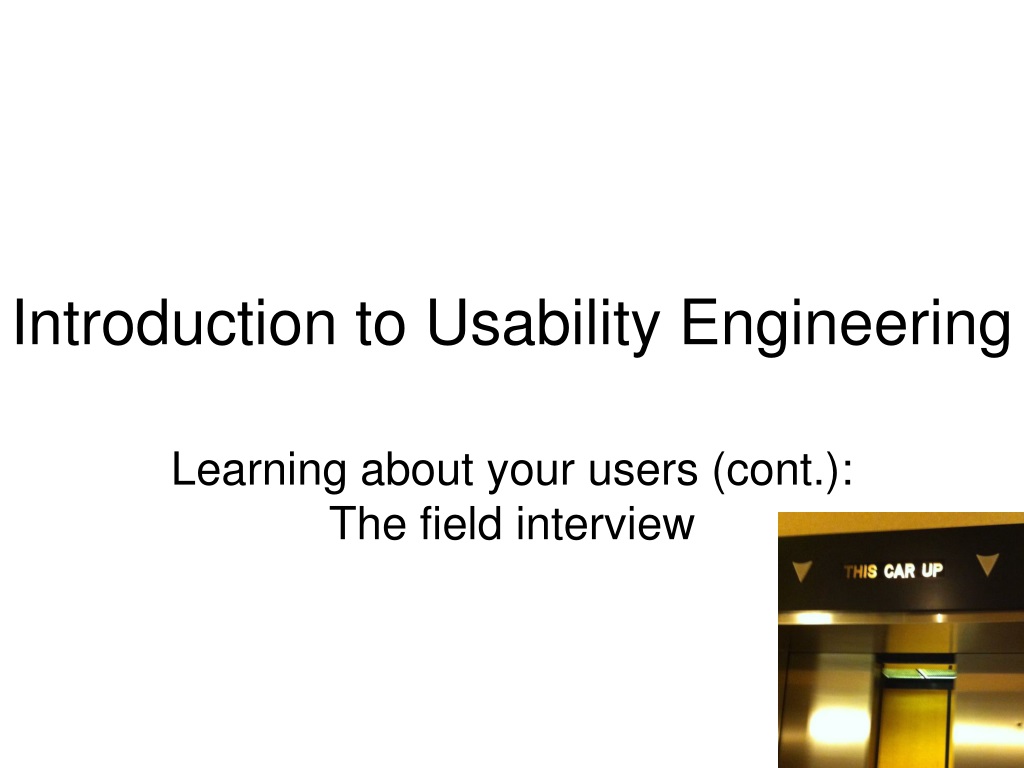 Introduction to Usability Engineering

Learning about your users (cont.):
The field interview

THIS CAR UP